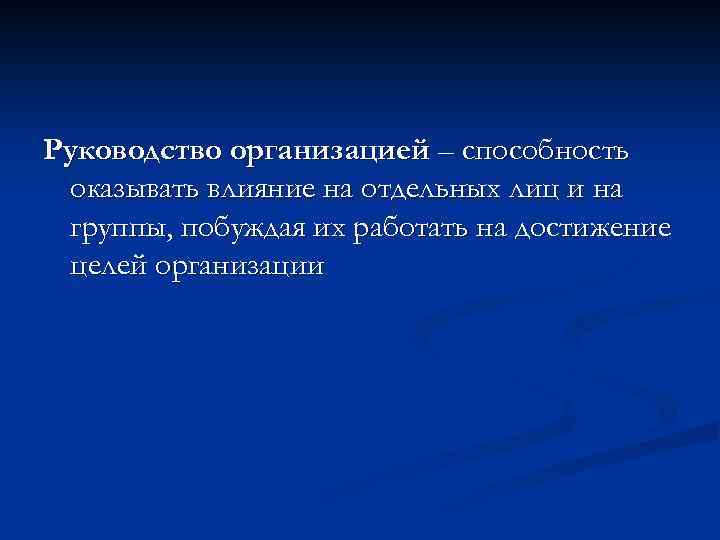 Руководство организацией – способность оказывать влияние на отдельных лиц и на группы, побуждая их работать на достижение целей организации